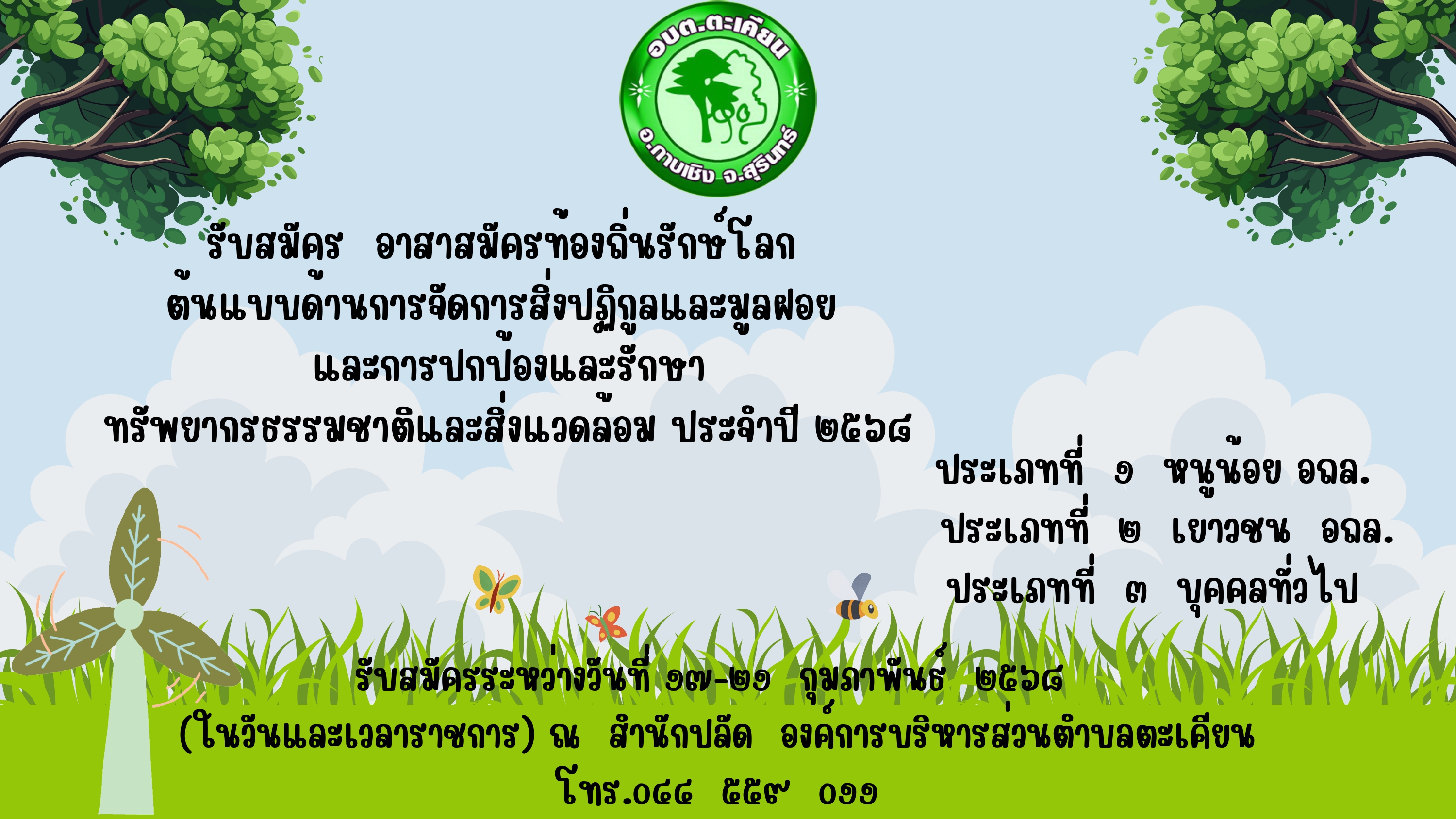 อบต.ตะเคียน
อ.กาบเชิง จ.สุรินทร์

รับสมัคร อาสาสมัครท้องถิ่นรักษ์โลก
ต้นแบบด้านการจัดการสิ่งปฏิกูลและมูลฝอย
และการปกป้องและรักษา
ทรัพยากรธรรมชาติและสิ่งแวดล้อม ประจำปี ๒๕๖๘

ประเภทที่ ๑ หนูน้อย อถล.
ประเภทที่ ๒ เยาวชน อถล.
ประเภทที่ ๓ บุคคลทั่วไป

รับสมัครระหว่างวันที่ ๑๗-๒๑ กุมภาพันธ์ ๒๕๖๘
(ในวันและเวลาราชการ) ณ สำนักปลัด องค์การบริหารส่วนตำบลตะเคียน
โทร.๐๔๔ ๕๕๙ ๐๑๑